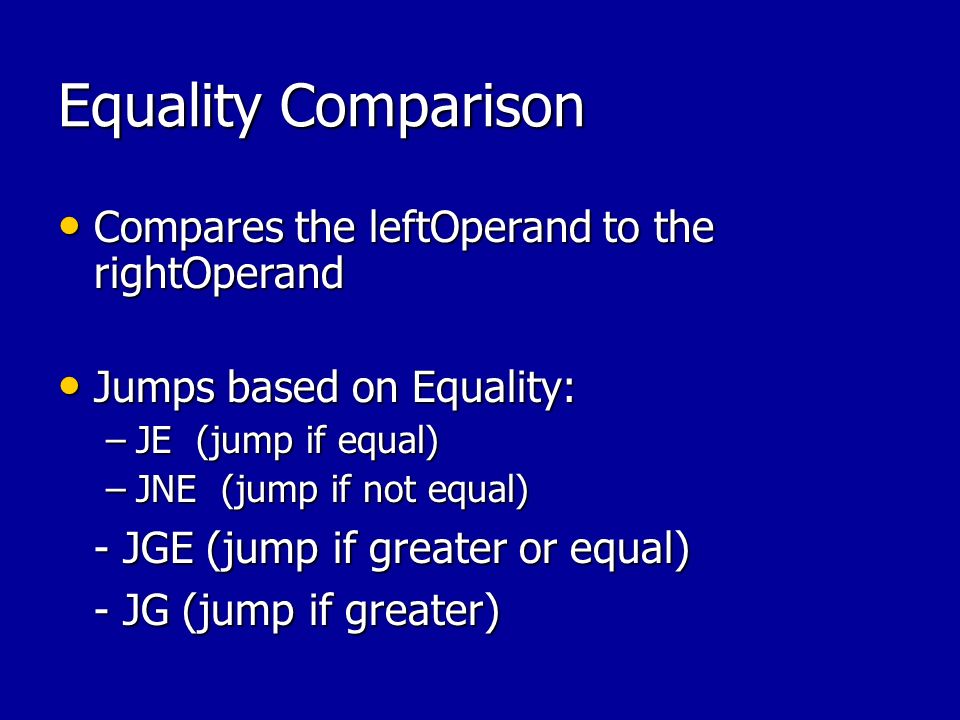 Equality Comparison

• Compares the leftOperand to the rightOperand

• Jumps based on Equality:
– JE (jump if equal)
– JNE (jump if not equal)
- JGE (jump if greater or equal)
- JG (jump if greater)